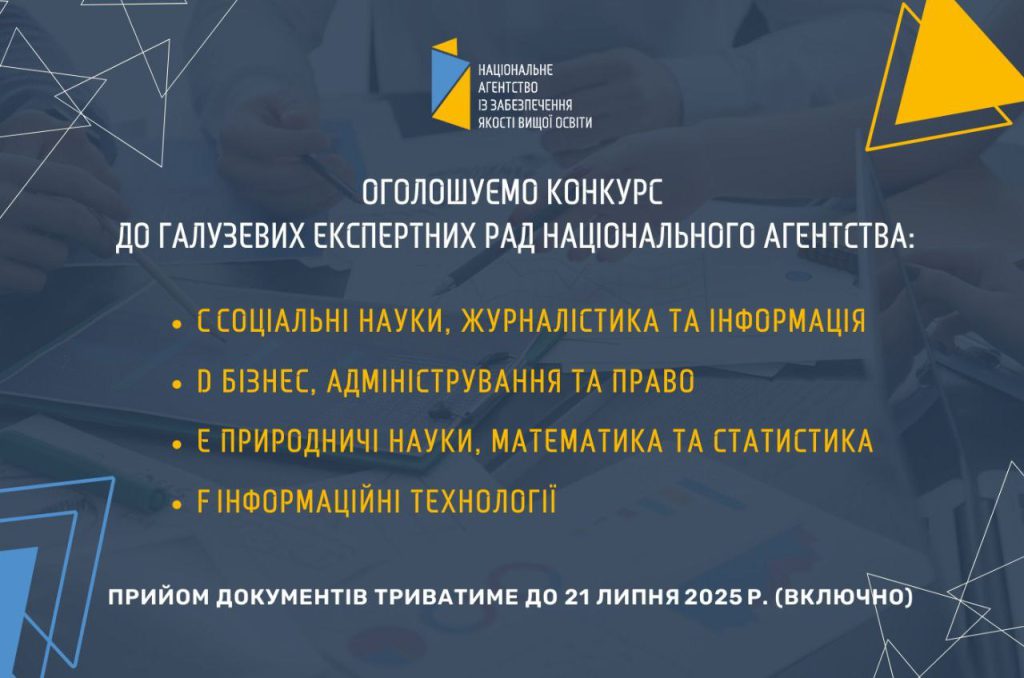 НАЦІОНАЛЬНЕ АГЕНТСТВО ІЗ ЗАБЕЗПЕЧЕННЯ ЯКОСТІ ВИЩОЇ ОСВІТИ

ОГОЛОШУЄМО КОНКУРС
ДО ГАЛУЗЕВИХ ЕКСПЕРТНИХ РАД НАЦІОНАЛЬНОГО АГЕНТСТВА:

• C СОЦІАЛЬНІ НАУКИ, ЖУРНАЛІСТИКА ТА ІНФОРМАЦІЯ
• D БІЗНЕС, АДМІНІСТРУВАННЯ ТА ПРАВО
• E ПРИРОДНИЧІ НАУКИ, МАТЕМАТИКА ТА СТАТИСТИКА
• F ІНФОРМАЦІЙНІ ТЕХНОЛОГІЇ

ПРИЙОМ ДОКУМЕНТІВ ТРИВАТИМЕ ДО 21 ЛИПНЯ 2025 Р. (ВКЛЮЧНО)